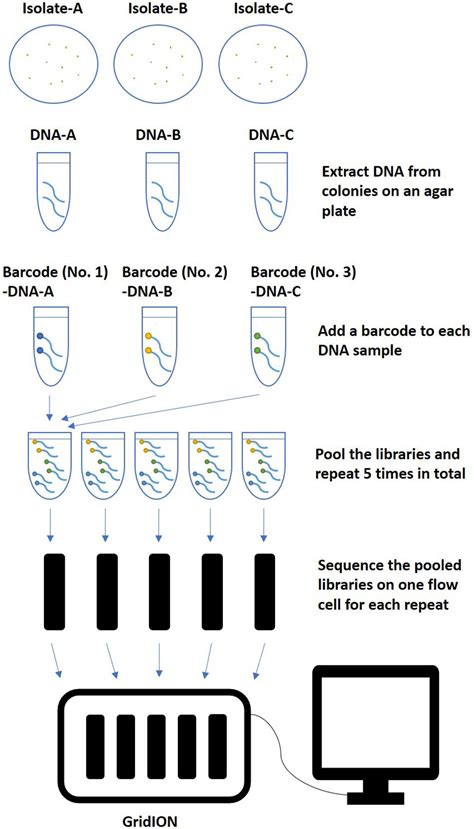 Isolate-A Isolate-B Isolate-C

DNA-A DNA-B DNA-C

Extract DNA from colonies on an agar plate

Barcode (No. 1) -DNA-A Barcode (No. 2) -DNA-B Barcode (No. 3) -DNA-C

Add a barcode to each DNA sample

Pool the libraries and repeat 5 times in total

Sequence the pooled libraries on one flow cell for each repeat

GridION